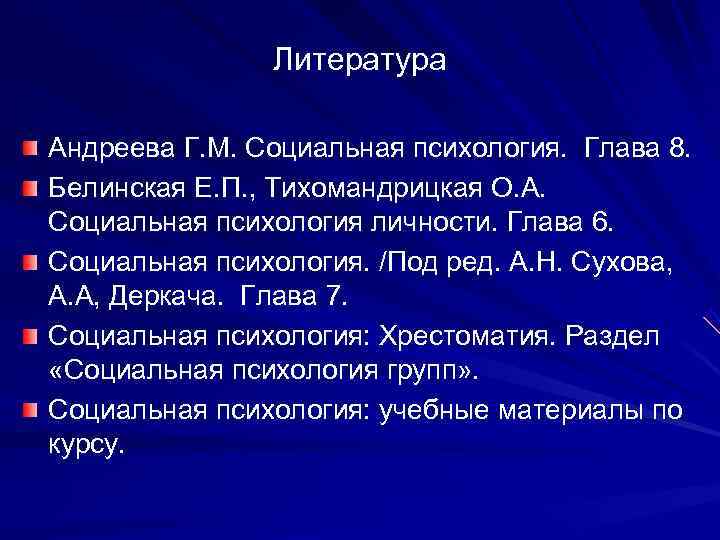 Литература

Андреева Г.М. Социальная психология. Глава 8.

Белинская Е.П., Тихомандрицкая О.А. Социальная психология личности. Глава 6.

Социальная психология. /Под ред. А.Н. Сухова, А.А, Деркача. Глава 7.

Социальная психология: Хрестоматия. Раздел «Социальная психология групп».

Социальная психология: учебные материалы по курсу.